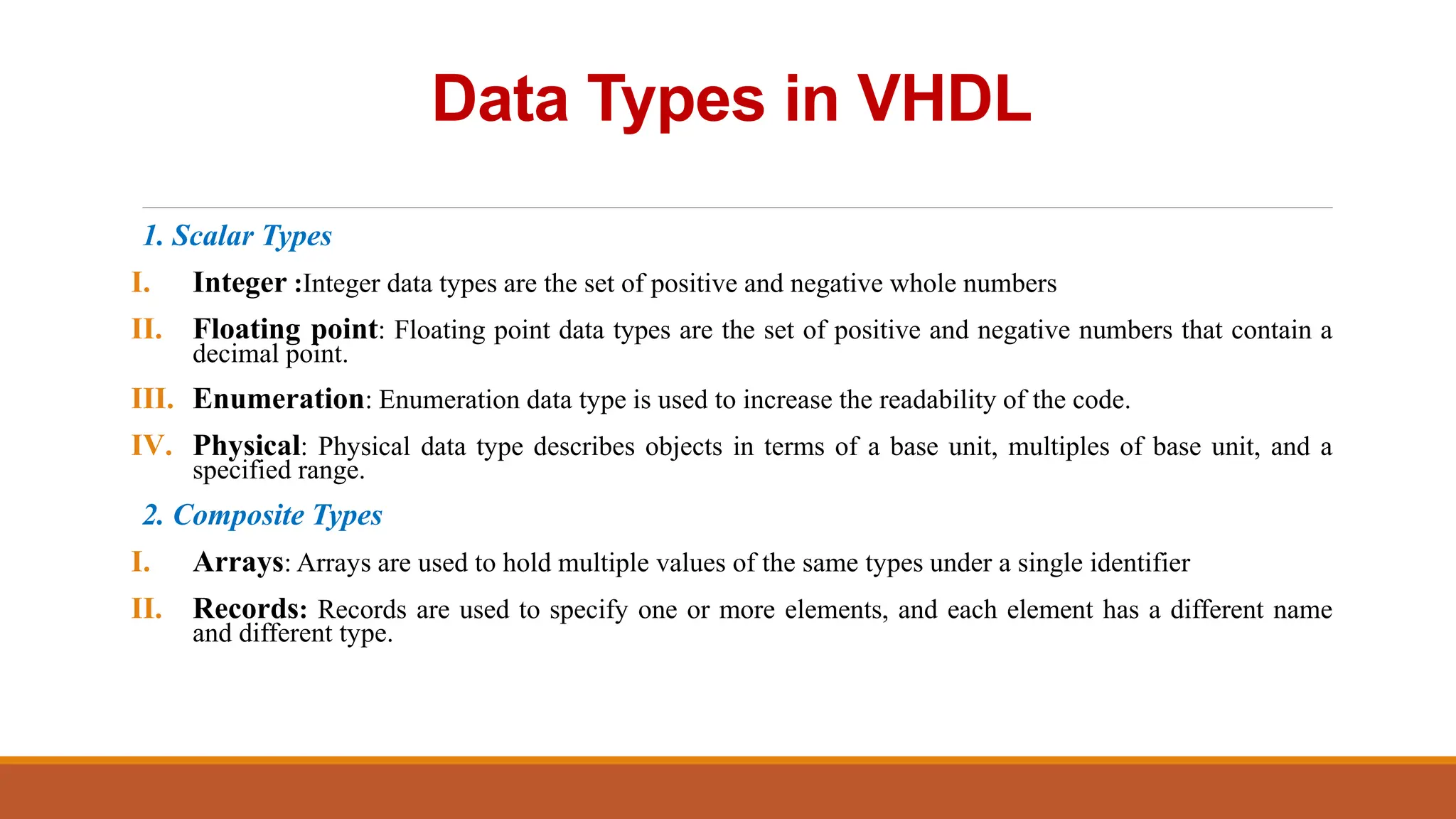 Data Types in VHDL

1. Scalar Types

I. Integer :Integer data types are the set of positive and negative whole numbers

II. Floating point: Floating point data types are the set of positive and negative numbers that contain a decimal point.

III. Enumeration: Enumeration data type is used to increase the readability of the code.

IV. Physical: Physical data type describes objects in terms of a base unit, multiples of base unit, and a specified range.

2. Composite Types

I. Arrays: Arrays are used to hold multiple values of the same types under a single identifier

II. Records: Records are used to specify one or more elements, and each element has a different name and different type.